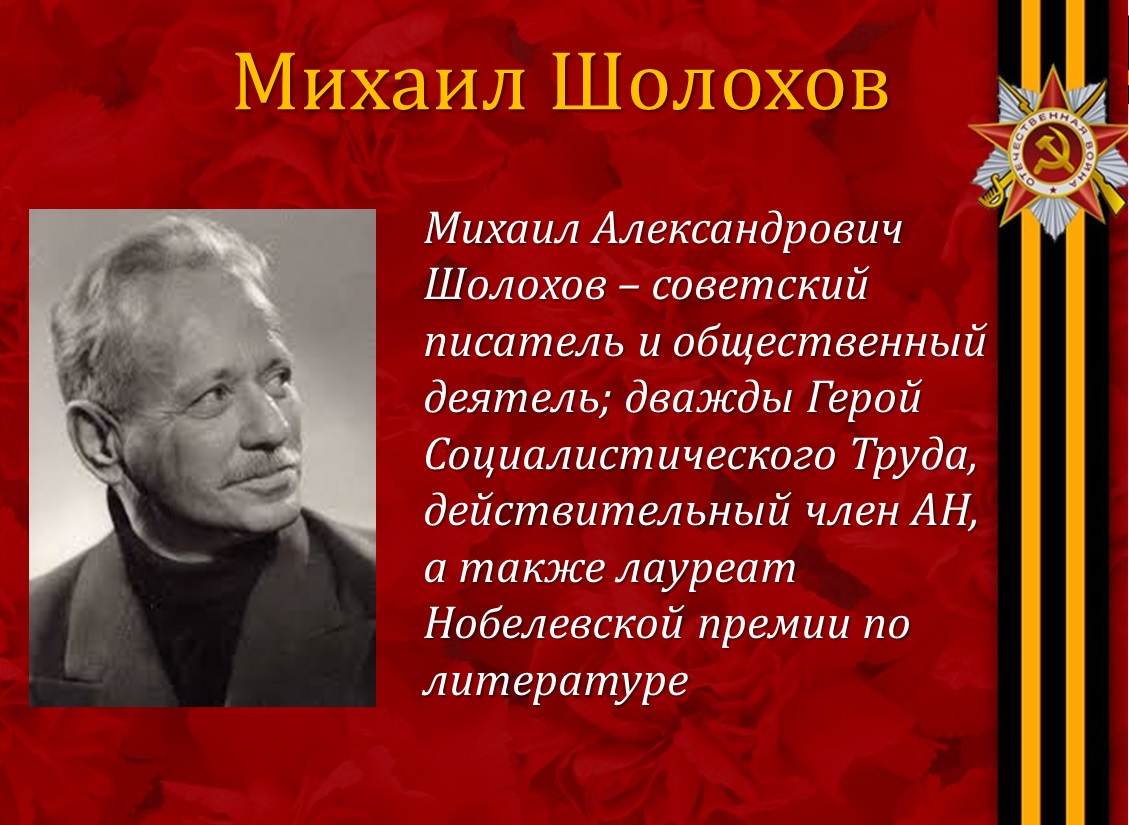 Михаил Шолохов

ОТЕЧЕСТВЕННАЯ ВОЙНА

Михаил Александрович Шолохов – советский писатель и общественный деятель; дважды Герой Социалистического Труда, действительный член АН, а также лауреат Нобелевской премии по литературе